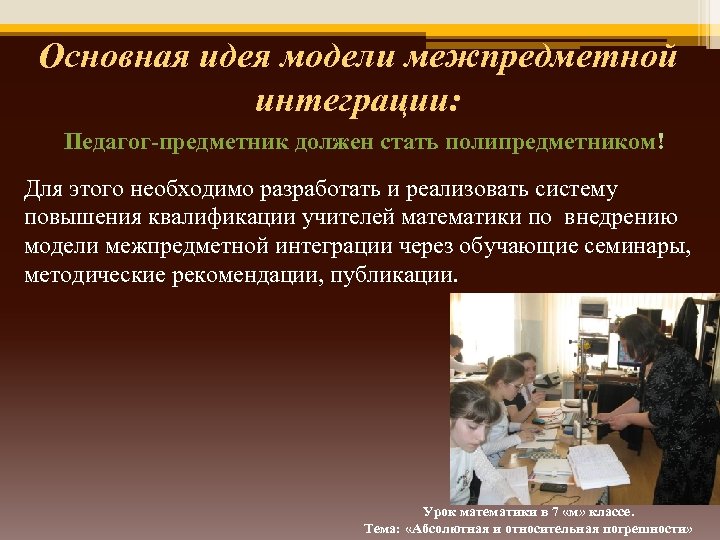 Основная идея модели межпредметной интеграции:

Педагог-предметник должен стать полипредметником!

Для этого необходимо разработать и реализовать систему повышения квалификации учителей математики по внедрению модели межпредметной интеграции через обучающие семинары, методические рекомендации, публикации.

Урок математики в 7 «м» классе.
Тема: «Абсолютная и относительная погрешности»